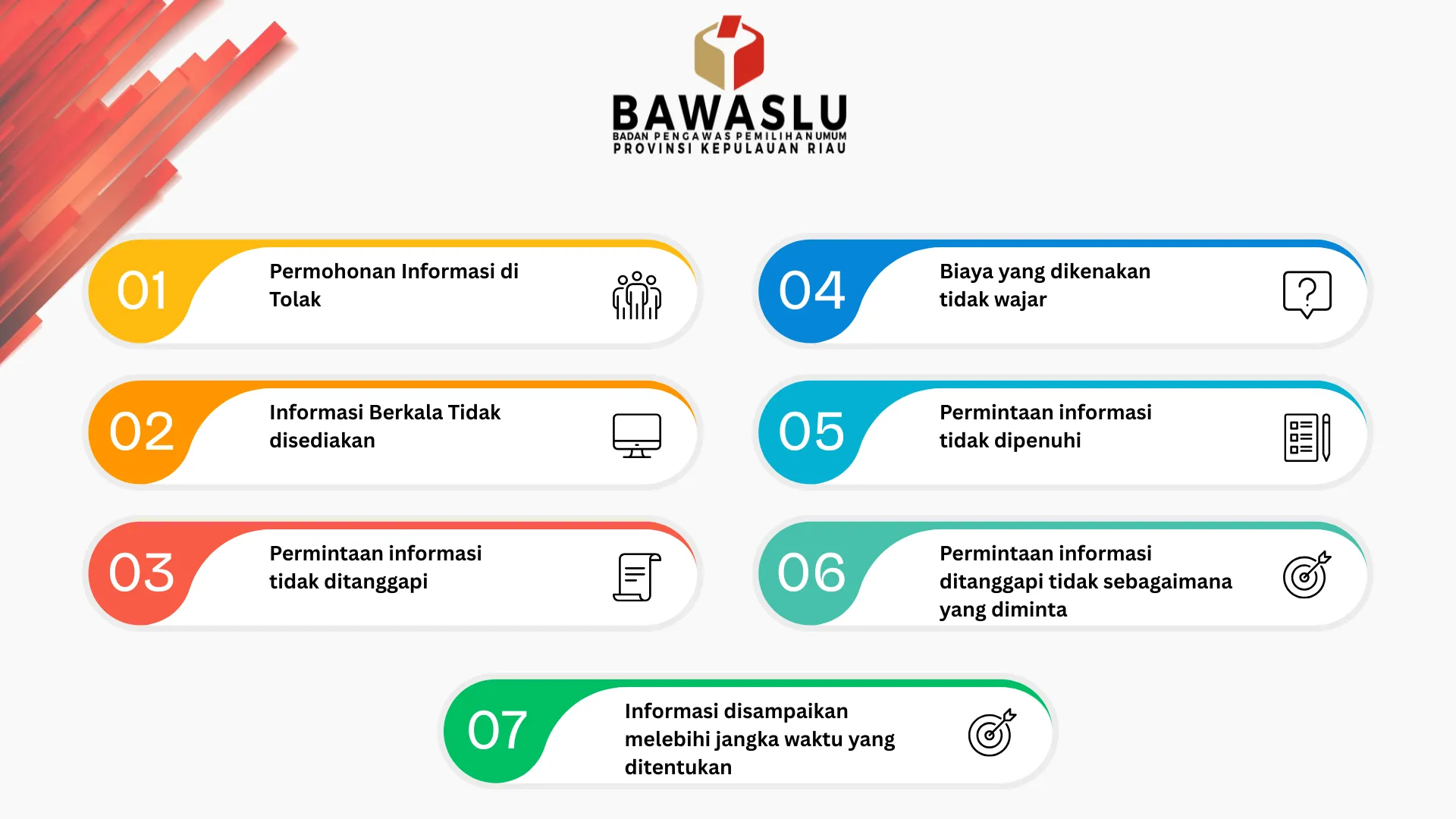 BAWASLU
BADAN PENGAWAS PEMILIHAN UMUM
PROVINSI KEPULAUAN RIAU

01
Permohonan Informasi di Tolak

02
Informasi Berkala Tidak disediakan

03
Permintaan informasi tidak ditanggapi

04
Biaya yang dikenakan tidak wajar

05
Permintaan informasi tidak dipenuhi

06
Permintaan informasi ditanggapi tidak sebagaimana yang diminta

07
Informasi disampaikan melebihi jangka waktu yang ditentukan